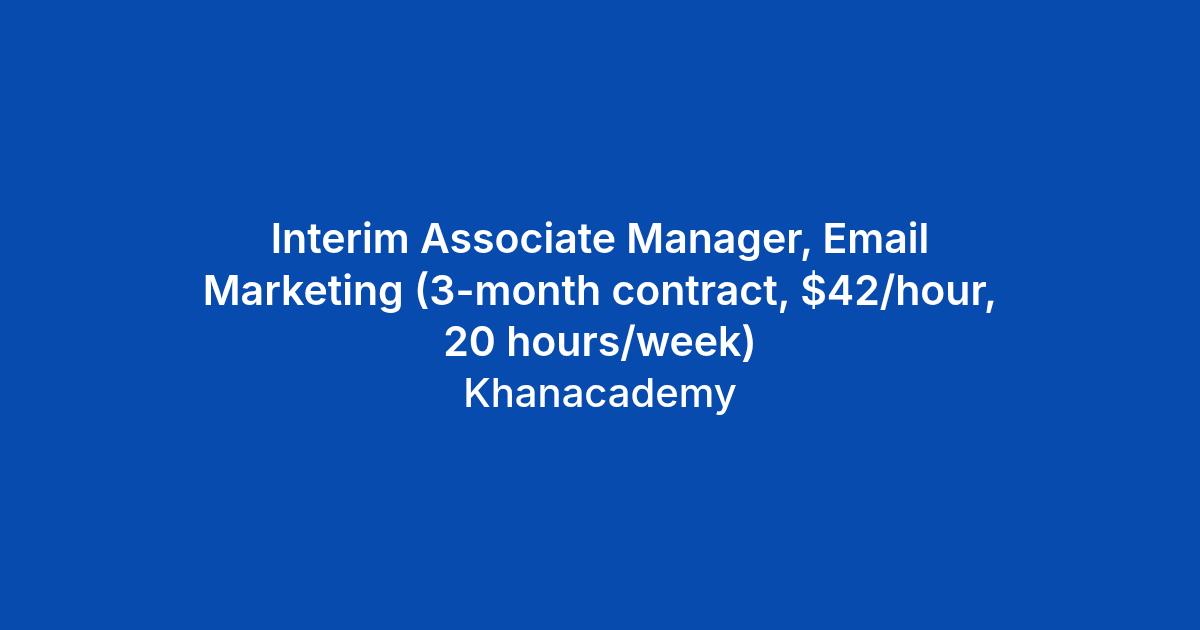 Interim Associate Manager, Email Marketing (3-month contract, $42/hour, 20 hours/week)

Khanacademy